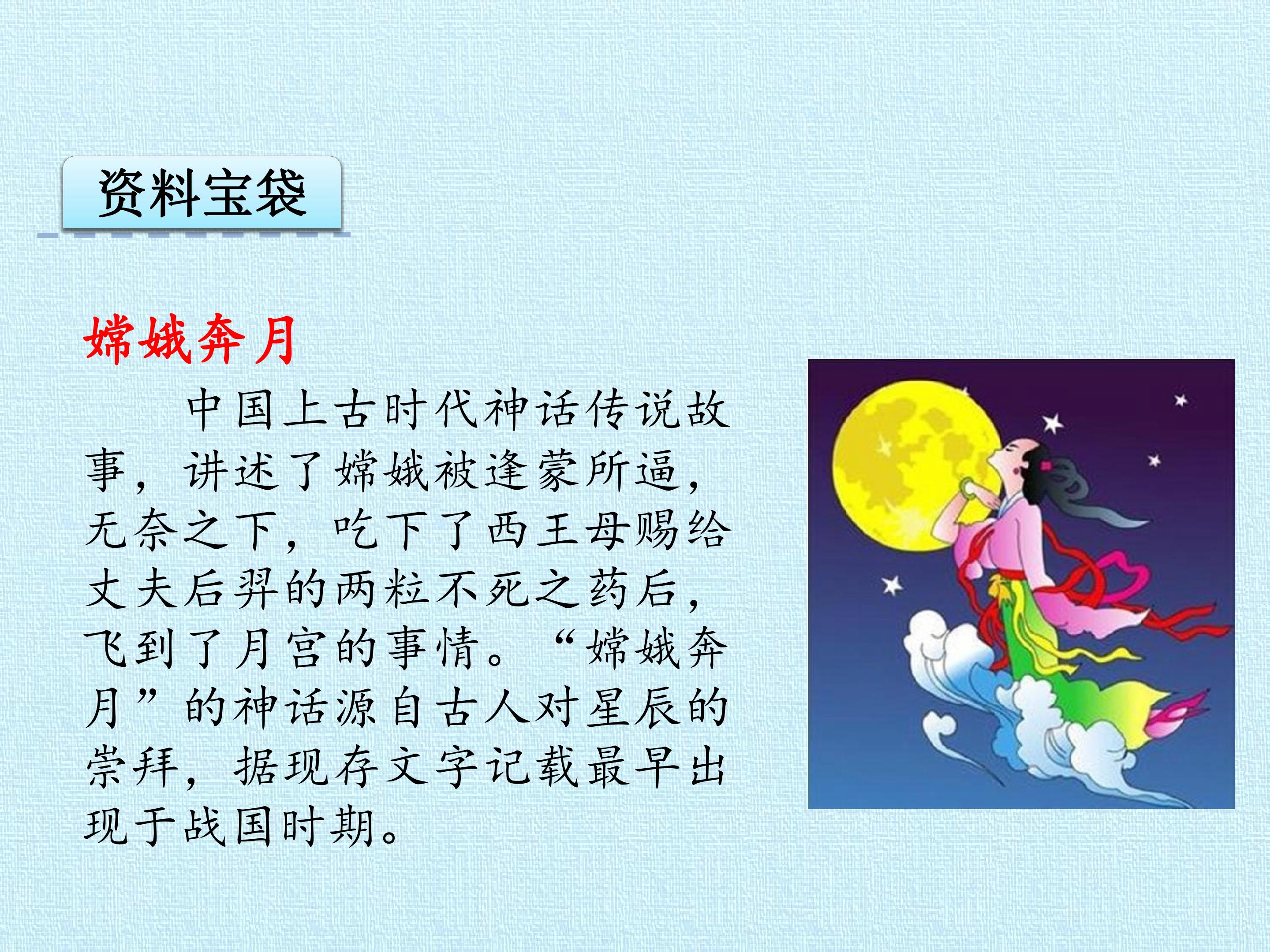 资料宝袋

嫦娥奔月

中国上古时代神话传说故事，讲述了嫦娥被逢蒙所逼，无奈之下，吃下了西王母赐给丈夫后羿的两粒不死之药后，飞到了月宫的事情。“嫦娥奔月”的神话源自古人对星辰的崇拜，据现存文字记载最早出现于战国时期。